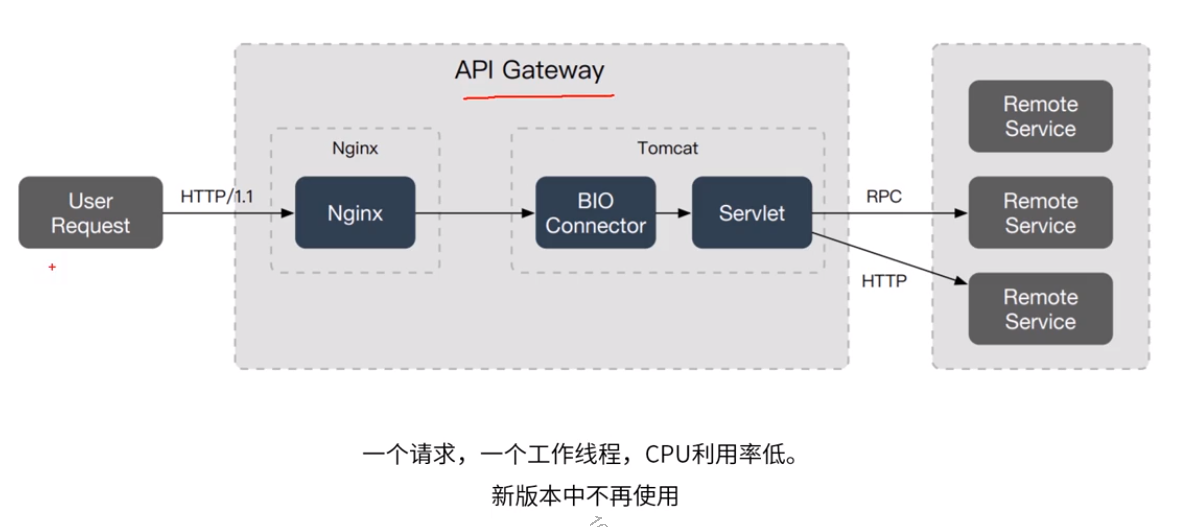 API Gateway

Nginx

Tomcat

User Request

HTTP/1.1

Nginx

BIO Connector

Servlet

RPC

HTTP

Remote Service

Remote Service

Remote Service

一个请求，一个工作线程，CPU利用率低。

新版本中不再使用